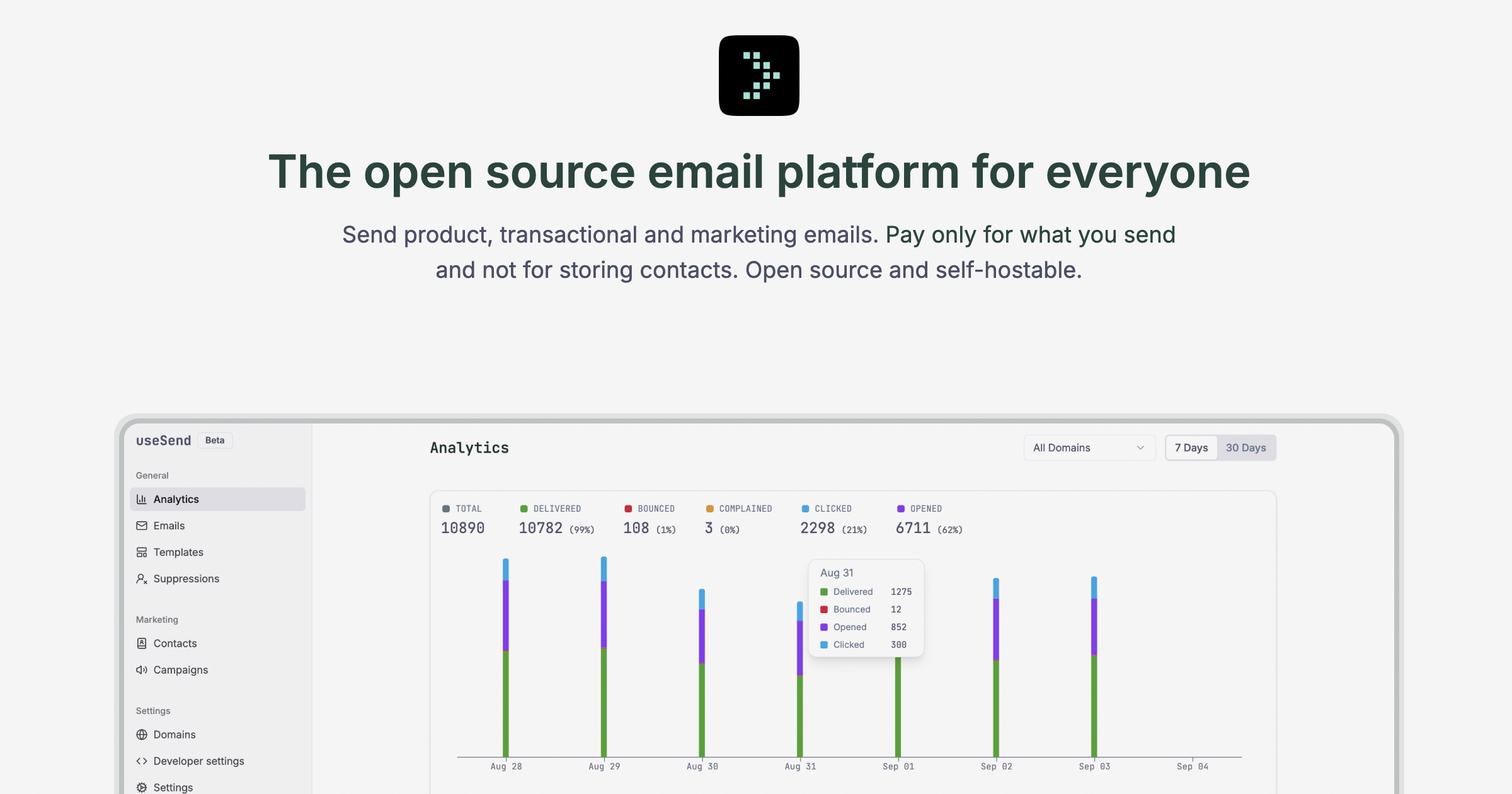 The open source email platform for everyone

Send product, transactional and marketing emails. Pay only for what you send and not for storing contacts. Open source and self-hostable.

useSend Beta

General
Analytics
Emails
Templates
Suppressions

Marketing
Contacts
Campaigns

Settings
Domains
Developer settings
Settings

Analytics

All Domains
7 Days 30 Days

TOTAL 10890
DELIVERED 10782 (99%)
BOUNCED 108 (1%)
COMPLAINED 3 (0%)
CLICKED 2298 (21%)
OPENED 6711 (62%)

Aug 31
Delivered 1275
Bounced 12
Opened 852
Clicked 300

Aug 28
Aug 29
Aug 30
Aug 31
Sep 01
Sep 02
Sep 03
Sep 04